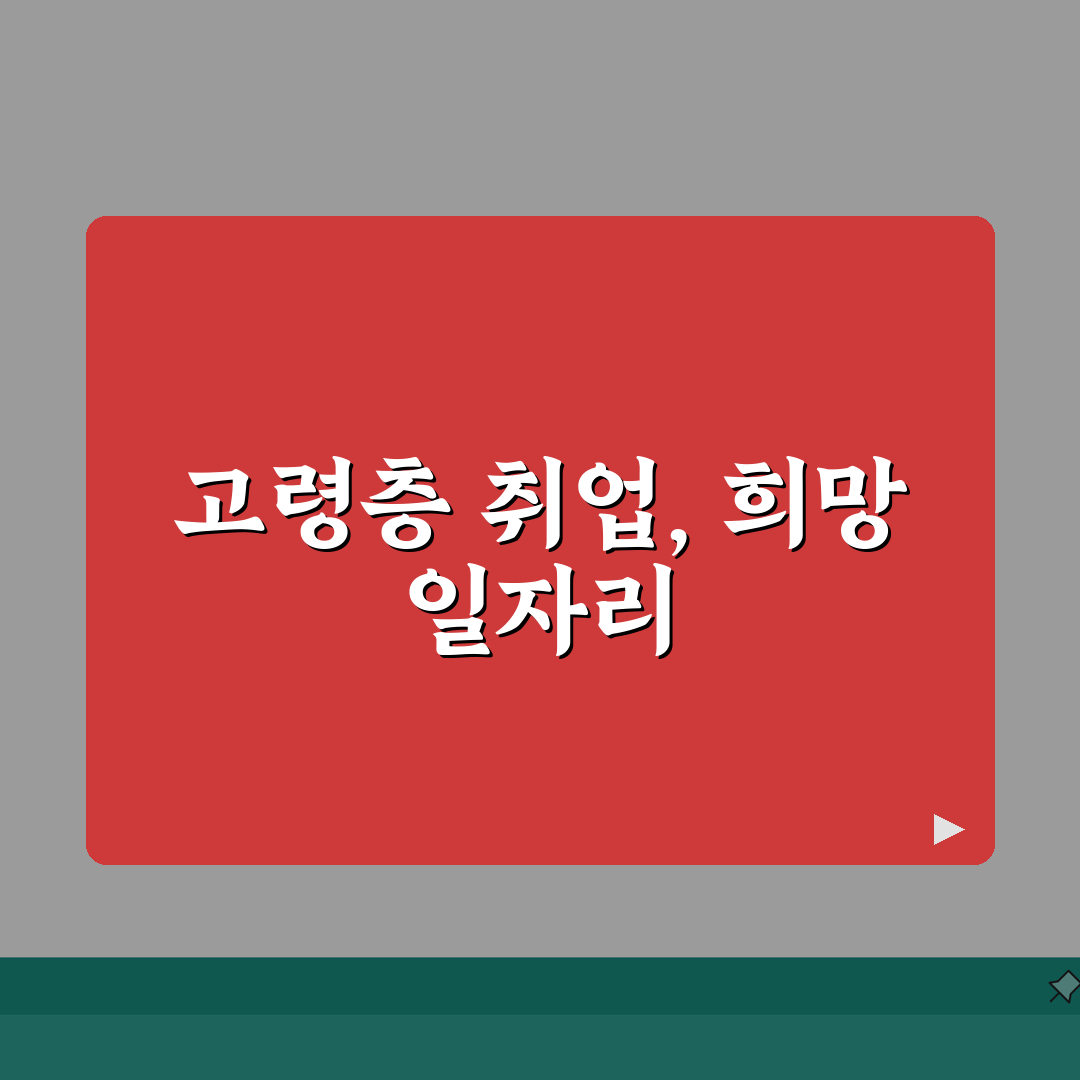 고령층 취업, 희망 일자리